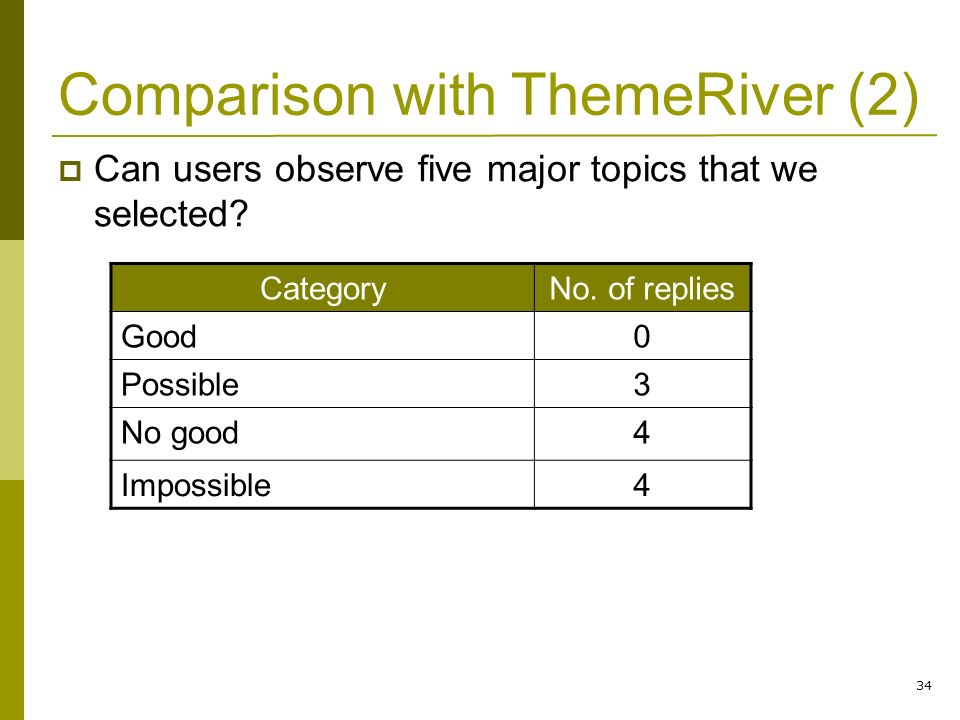 Comparison with ThemeRiver (2)

Can users observe five major topics that we selected?

| Category | No. of replies |
|---|---|
| Good | 0 |
| Possible | 3 |
| No good | 4 |
| Impossible | 4 |

34